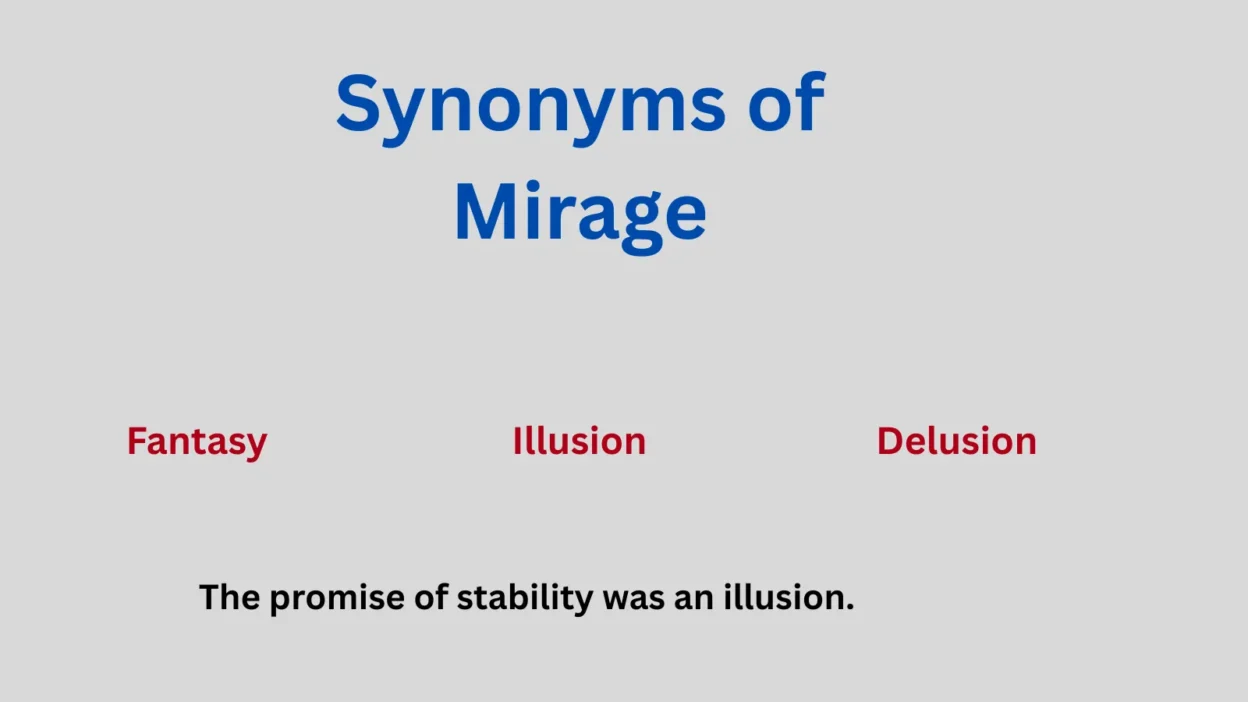 Synonyms of Mirage

Fantasy

Illusion

Delusion

The promise of stability was an illusion.